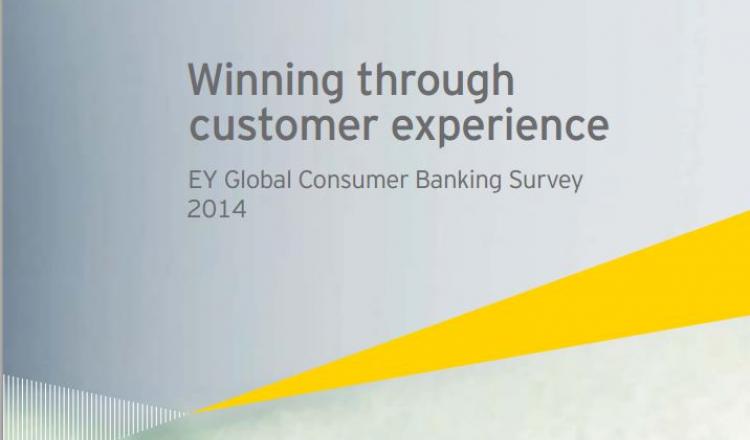 Winning through customer experience

EY Global Consumer Banking Survey 2014